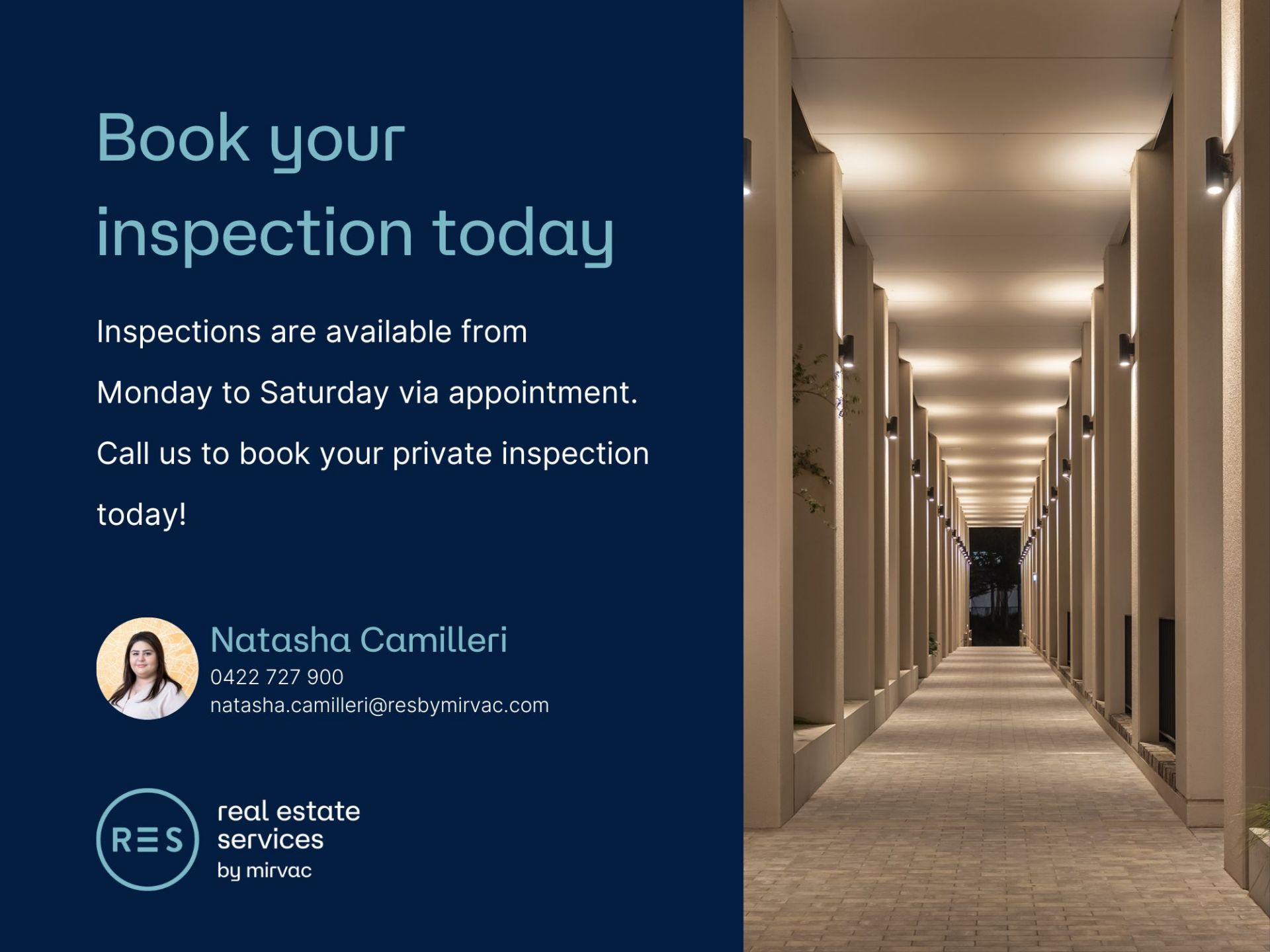 Book your inspection today

Inspections are available from Monday to Saturday via appointment. Call us to book your private inspection today!

Natasha Camilleri
0422 727 900
natasha.camilleri@resbymirvac.com

RES
real estate services
by mirvac